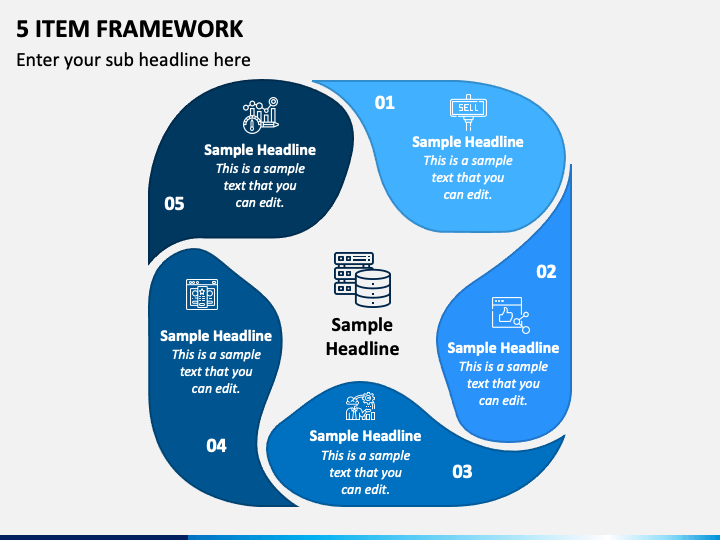 5 ITEM FRAMEWORK

Enter your sub headline here

01

SELL

Sample Headline
This is a sample text that you can edit.

02

Sample Headline
This is a sample text that you can edit.

03

Sample Headline
This is a sample text that you can edit.

04

Sample Headline
This is a sample text that you can edit.

05

Sample Headline
This is a sample text that you can edit.

Sample Headline